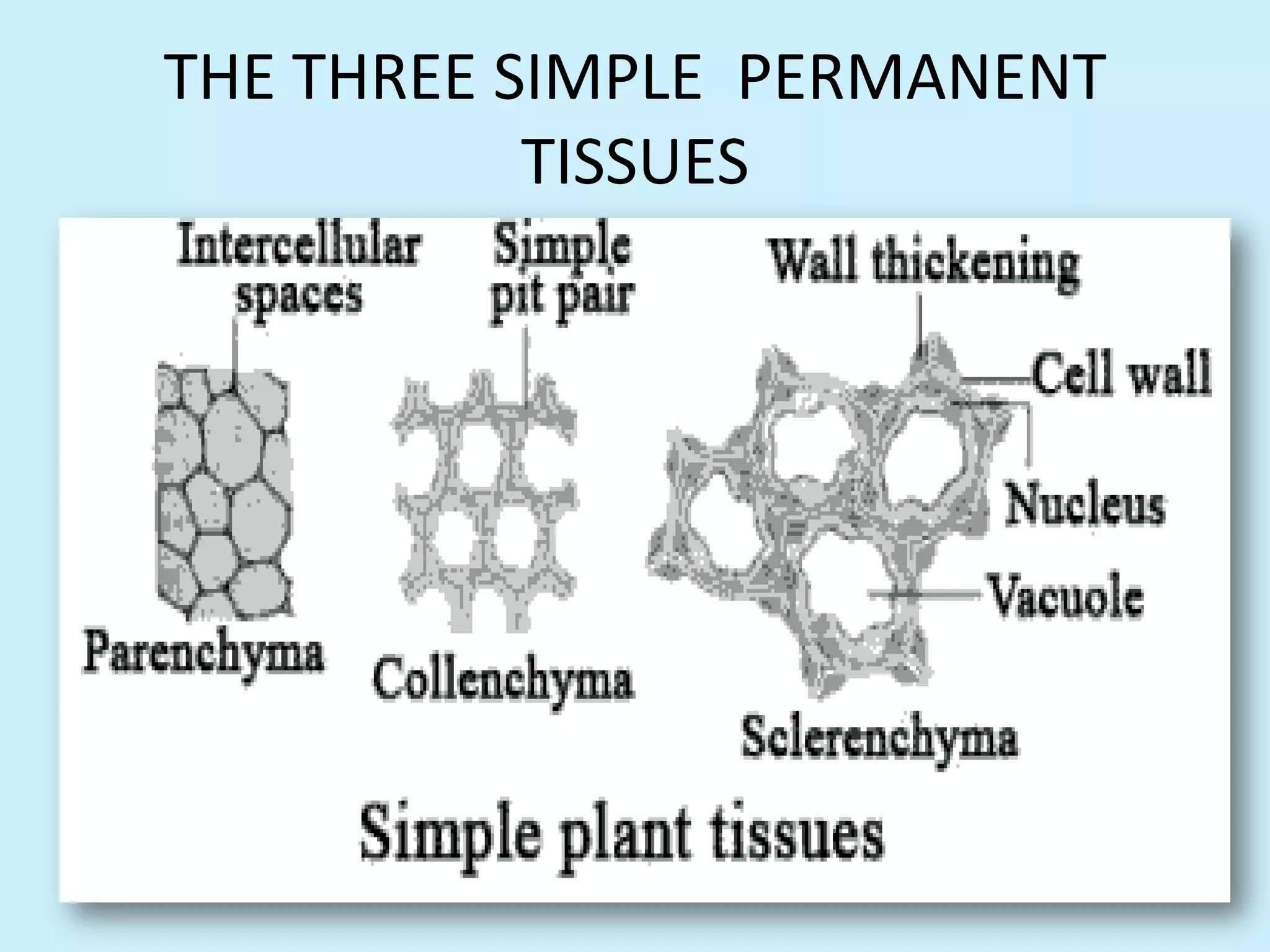 THE THREE SIMPLE PERMANENT TISSUES

Intercellular spaces

Simple pit pair

Wall thickening

Cell wall

Nucleus

Vacuole

Parenchyma

Collenchyma

Sclerenchyma

Simple plant tissues